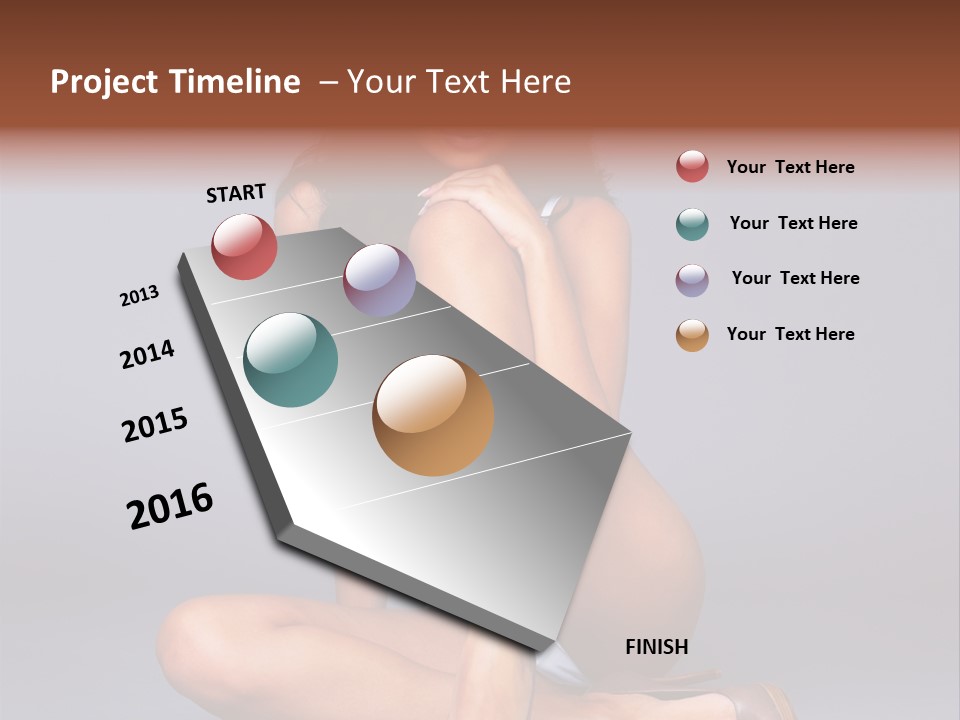 Project Timeline – Your Text Here

START

2013

2014

2015

2016

FINISH

Your Text Here

Your Text Here

Your Text Here

Your Text Here